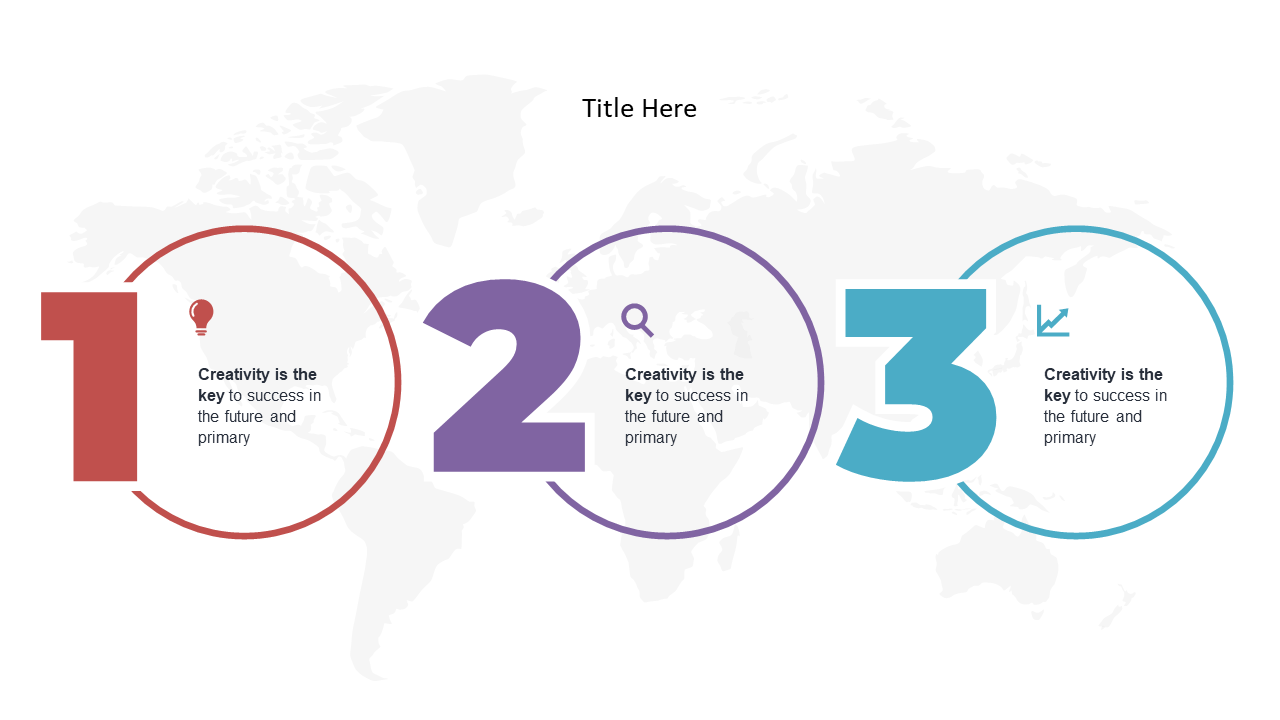 Title Here

1

Creativity is the key to success in the future and primary

2

Creativity is the key to success in the future and primary

3

Creativity is the key to success in the future and primary